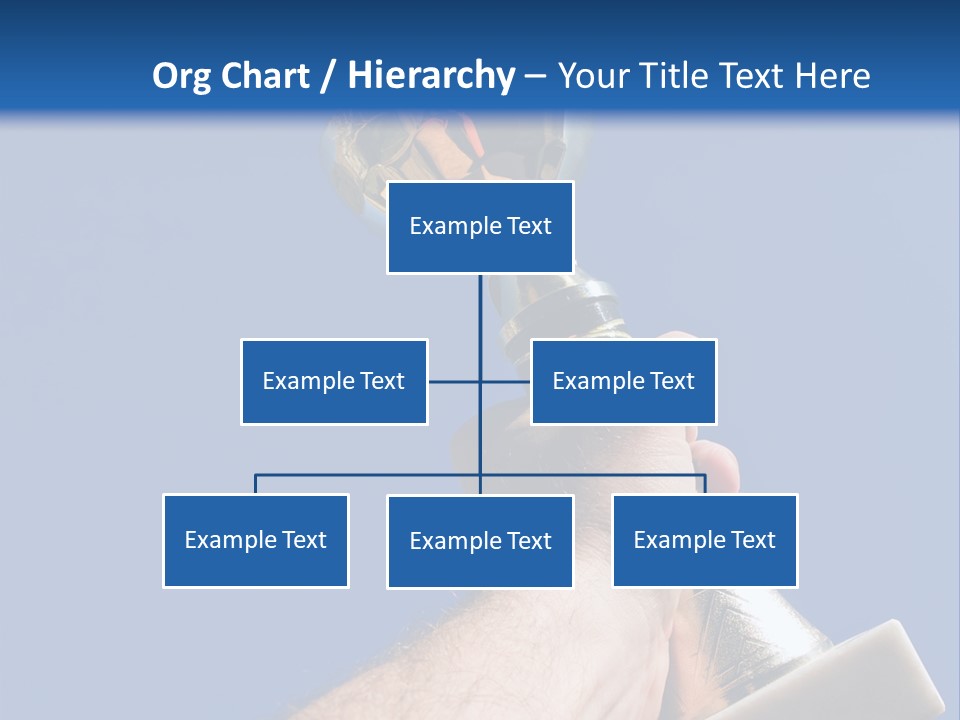 Org Chart / Hierarchy – Your Title Text Here

Example Text

Example Text

Example Text

Example Text

Example Text

Example Text